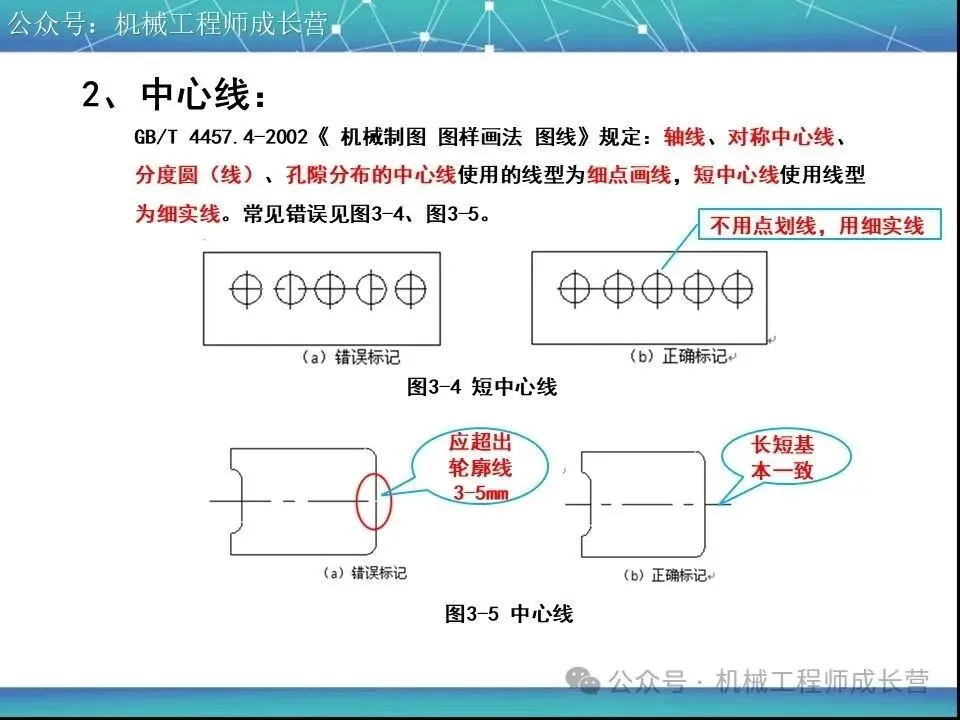 公众号：机械工程师成长营

2、中心线：

GB/T 4457.4-2002《 机械制图 图样画法 图线》规定：轴线、对称中心线、分度圆（线）、孔隙分布的中心线使用的线型为细点画线，短中心线使用线型为细实线。常见错误见图3-4、图3-5。

不用点划线，用细实线

（a）错误标记

（b）正确标记

图3-4 短中心线

应超出轮廓线3-5mm

长短基本一致

（a）错误标记

（b）正确标记

图3-5 中心线

公众号 · 机械工程师成长营